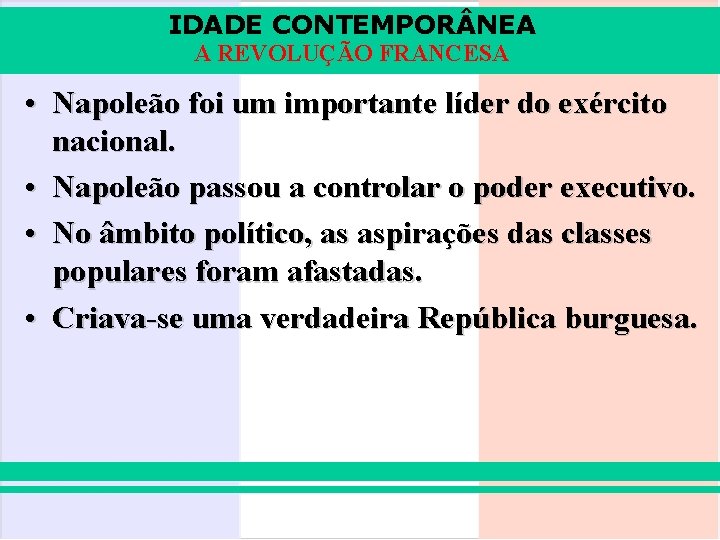 IDADE CONTEMPORÂNEA
A REVOLUÇÃO FRANCESA

• Napoleão foi um importante líder do exército nacional.
• Napoleão passou a controlar o poder executivo.
• No âmbito político, as aspirações das classes populares foram afastadas.
• Criava-se uma verdadeira República burguesa.